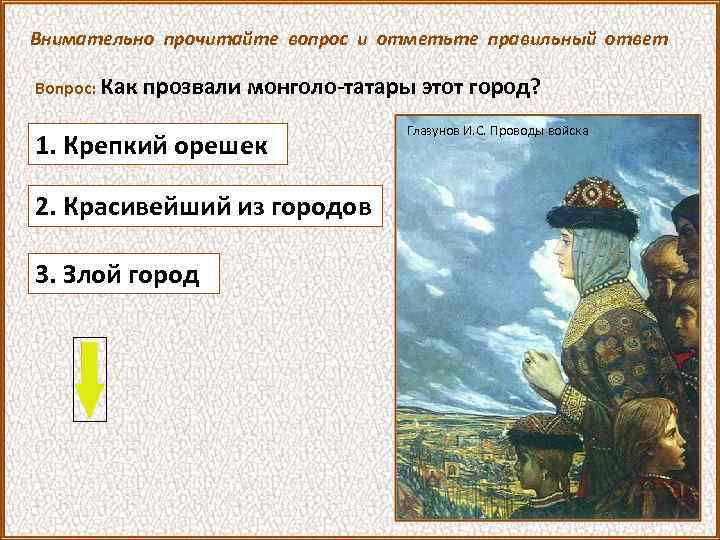 Внимательно прочитайте вопрос и отметьте правильный ответ

Вопрос: Как прозвали монголо-татары этот город?

1. Крепкий орешек

2. Красивейший из городов

3. Злой город

Глазунов И.С. Проводы войска